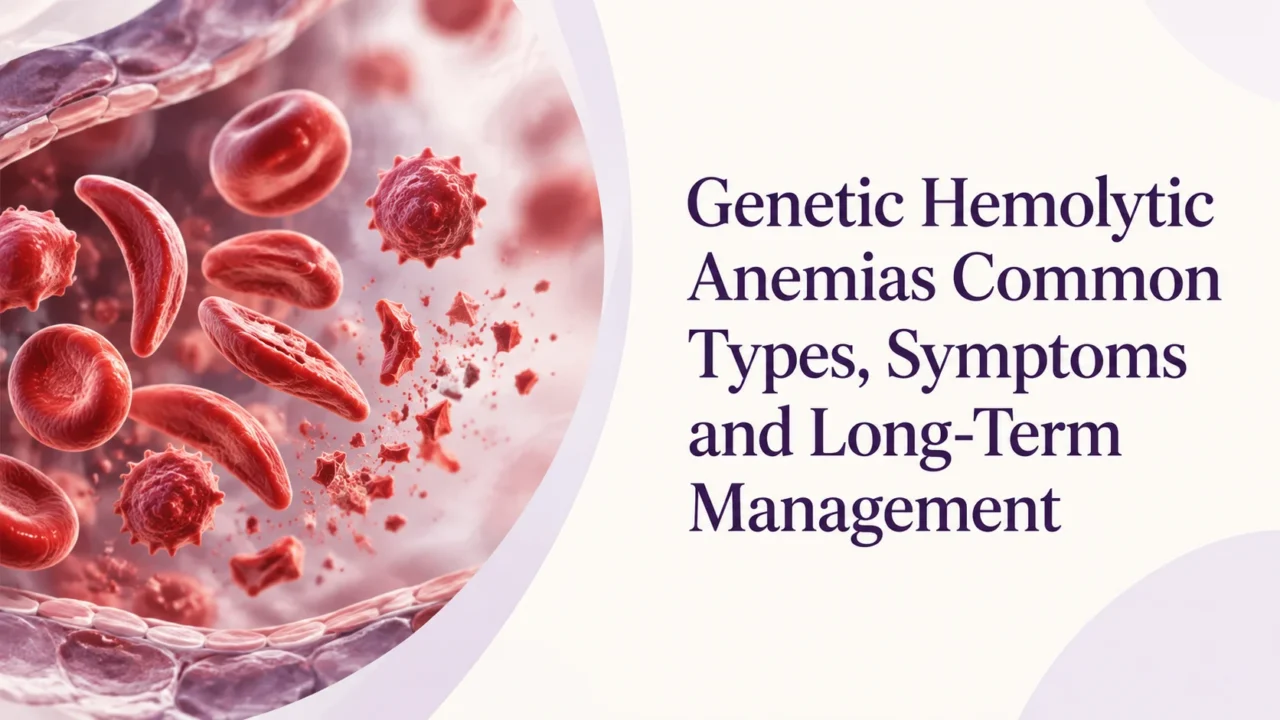 Genetic Hemolytic Anemias Common Types, Symptoms and Long-Term Management